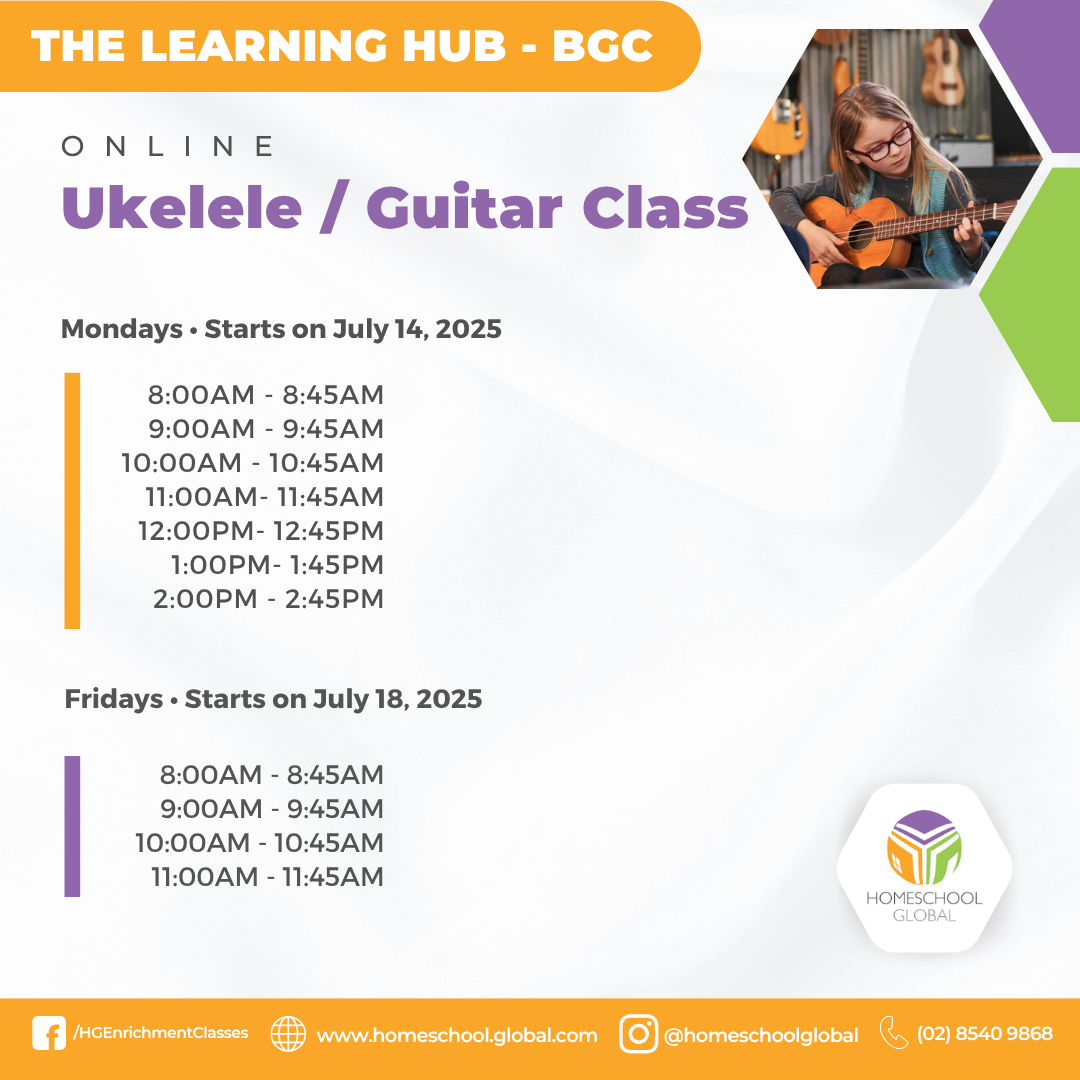 THE LEARNING HUB - BGC

ONLINE

Ukelele / Guitar Class

Mondays • Starts on July 14, 2025

8:00AM - 8:45AM
9:00AM - 9:45AM
10:00AM - 10:45AM
11:00AM- 11:45AM
12:00PM- 12:45PM
1:00PM- 1:45PM
2:00PM - 2:45PM

Fridays • Starts on July 18, 2025

8:00AM - 8:45AM
9:00AM - 9:45AM
10:00AM - 10:45AM
11:00AM - 11:45AM

HOMESCHOOL GLOBAL

/HGEnrichmentClasses www.homeschool.global.com @homeschoolglobal (02) 8540 9868